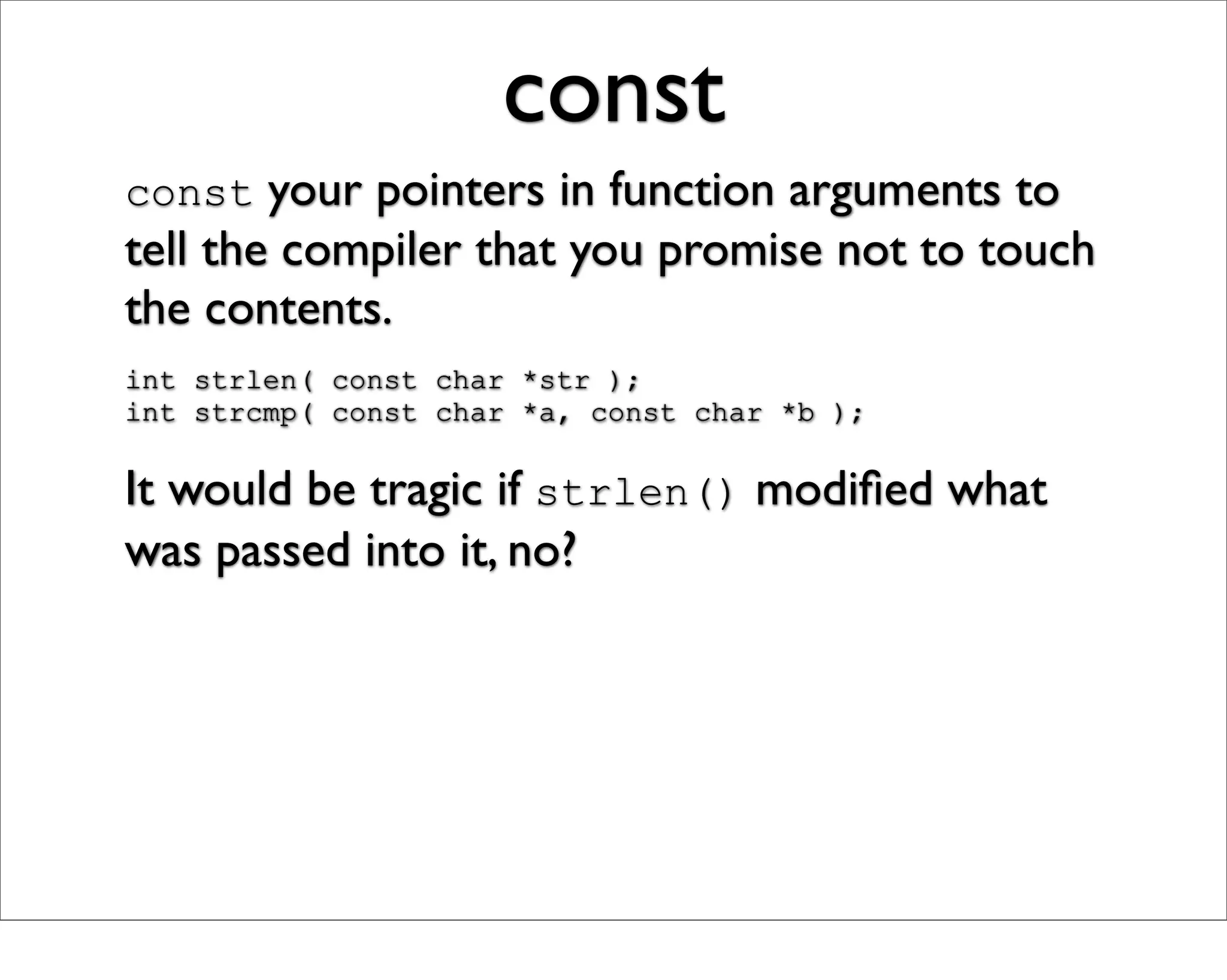 const

const your pointers in function arguments to tell the compiler that you promise not to touch the contents.

int strlen( const char *str );
int strcmp( const char *a, const char *b );

It would be tragic if strlen() modified what was passed into it, no?